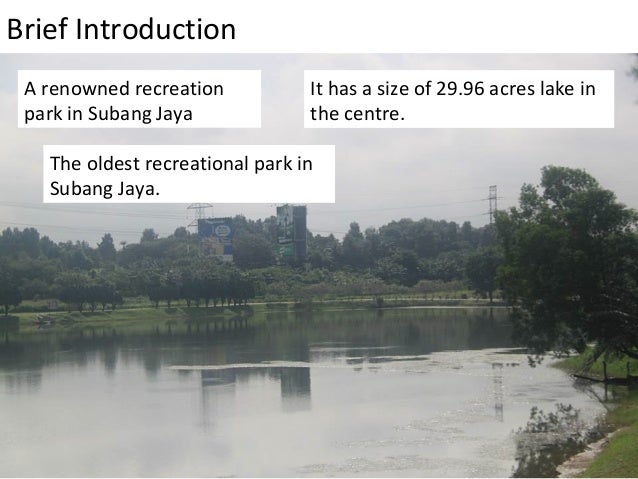 Brief Introduction

A renowned recreation park in Subang Jaya

It has a size of 29.96 acres lake in the centre.

The oldest recreational park in Subang Jaya.